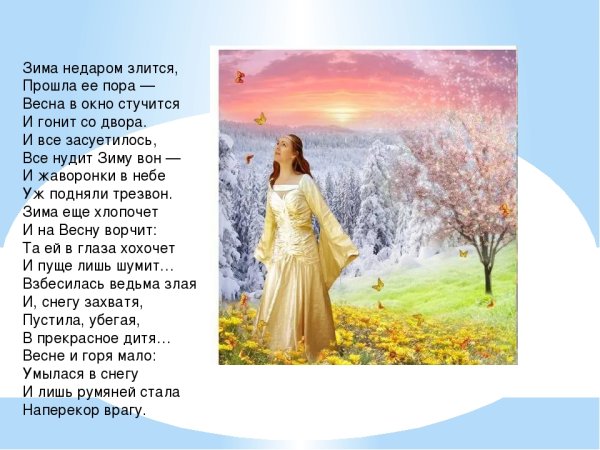 Зима недаром злится,
Прошла ее пора —
Весна в окно стучится
И гонит со двора.
И все засуетилось,
Все нудит Зиму вон —
И жаворонки в небе
Уж подняли трезвон.
Зима еще хлопочет
И на Весну ворчит:
Та ей в глаза хохочет
И пуще лишь шумит…
Взбесилась ведьма злая
И, снегу захватя,
Пустила, убегая,
В прекрасное дитя…
Весне и горя мало:
Умылася в снегу
И лишь румяней стала
Наперекор врагу.